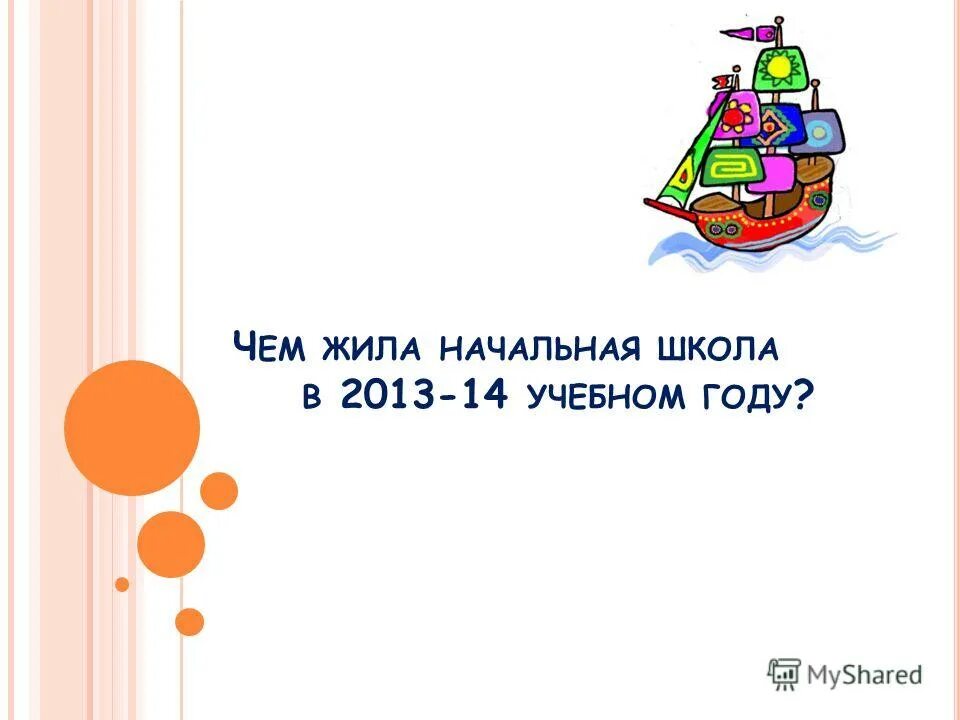 Чем жила начальная школа
в 2013-14 учебном году?

MyShared